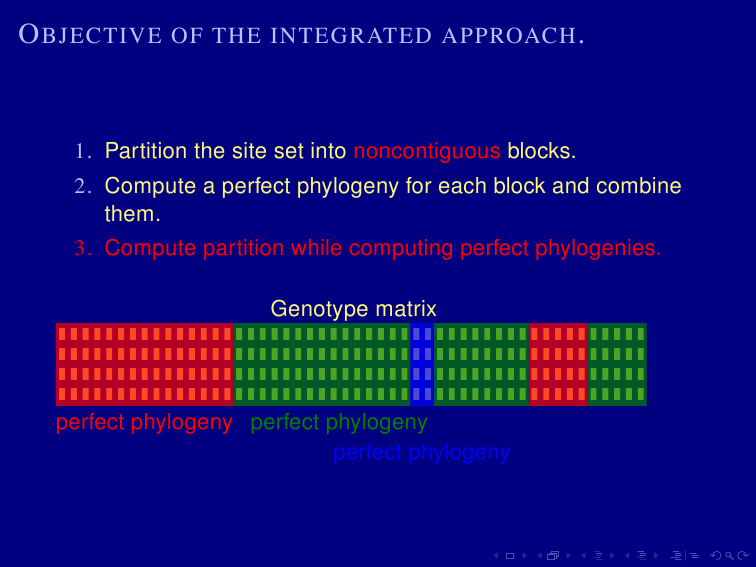 OBJECTIVE OF THE INTEGRATED APPROACH.

1. Partition the site set into noncontiguous blocks.
2. Compute a perfect phylogeny for each block and combine them.
3. Compute partition while computing perfect phylogenies.

Genotype matrix

perfect phylogeny perfect phylogeny
perfect phylogeny